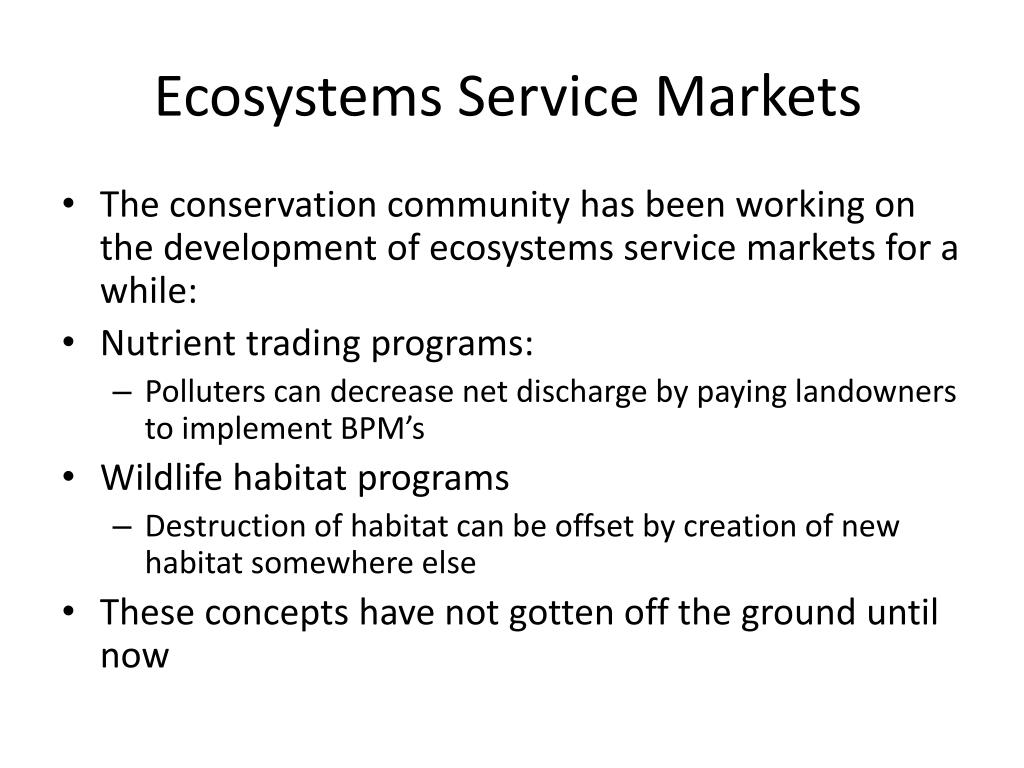 Ecosystems Service Markets

• The conservation community has been working on the development of ecosystems service markets for a while:
• Nutrient trading programs:
– Polluters can decrease net discharge by paying landowners to implement BPM’s
• Wildlife habitat programs
– Destruction of habitat can be offset by creation of new habitat somewhere else
• These concepts have not gotten off the ground until now